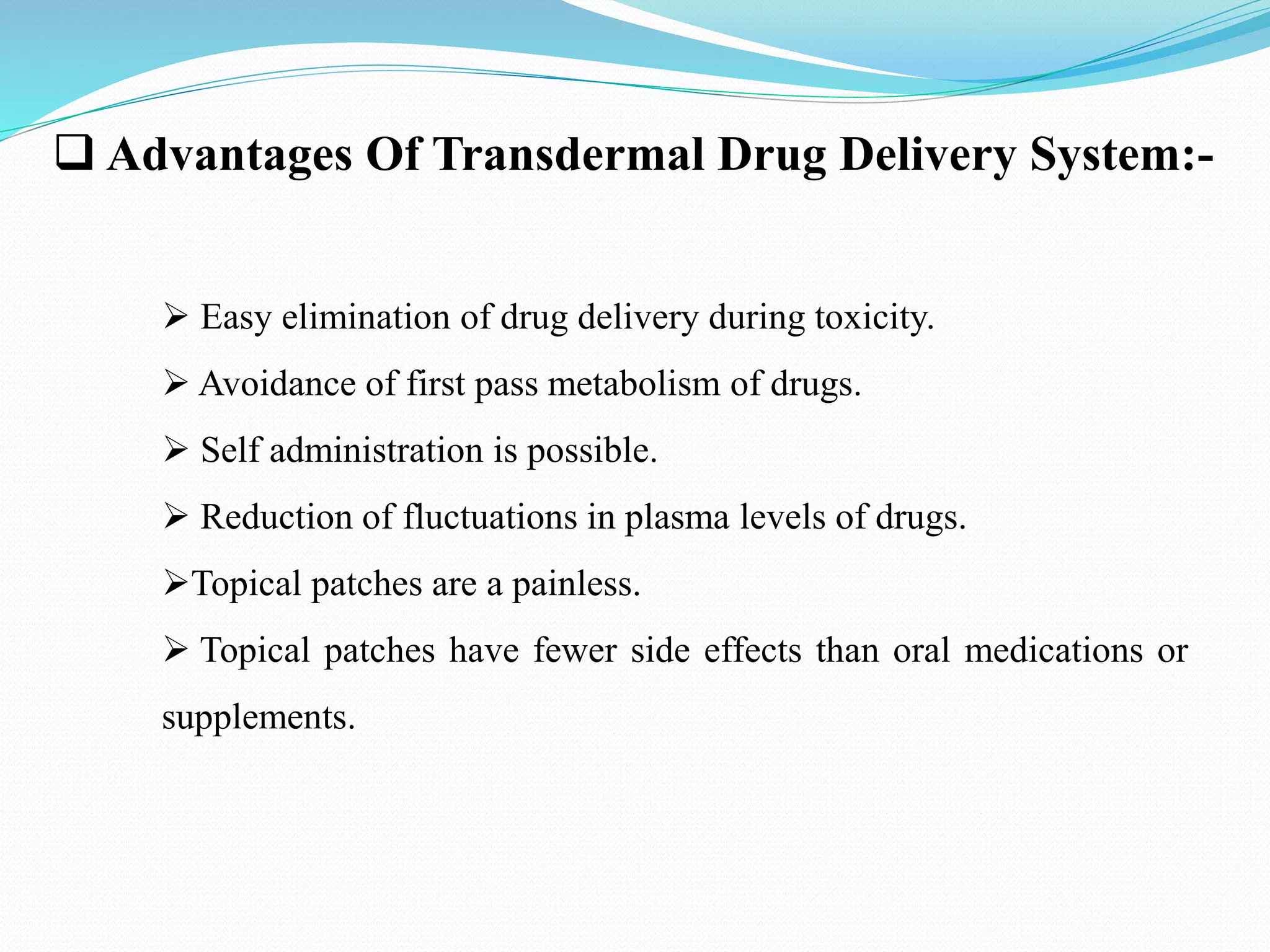 ❑ Advantages Of Transdermal Drug Delivery System:-

➢ Easy elimination of drug delivery during toxicity.

➢ Avoidance of first pass metabolism of drugs.

➢ Self administration is possible.

➢ Reduction of fluctuations in plasma levels of drugs.

➢Topical patches are a painless.

➢ Topical patches have fewer side effects than oral medications or supplements.